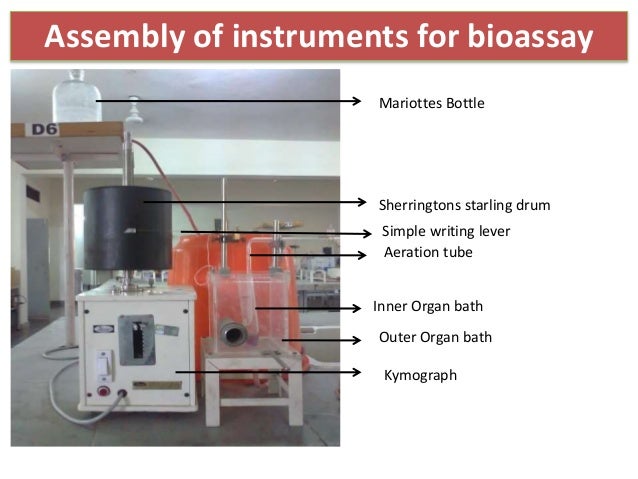 Assembly of instruments for bioassay

D6

Mariottes Bottle

Sherringtons starling drum

Simple writing lever

Aeration tube

Inner Organ bath

Outer Organ bath

Kymograph